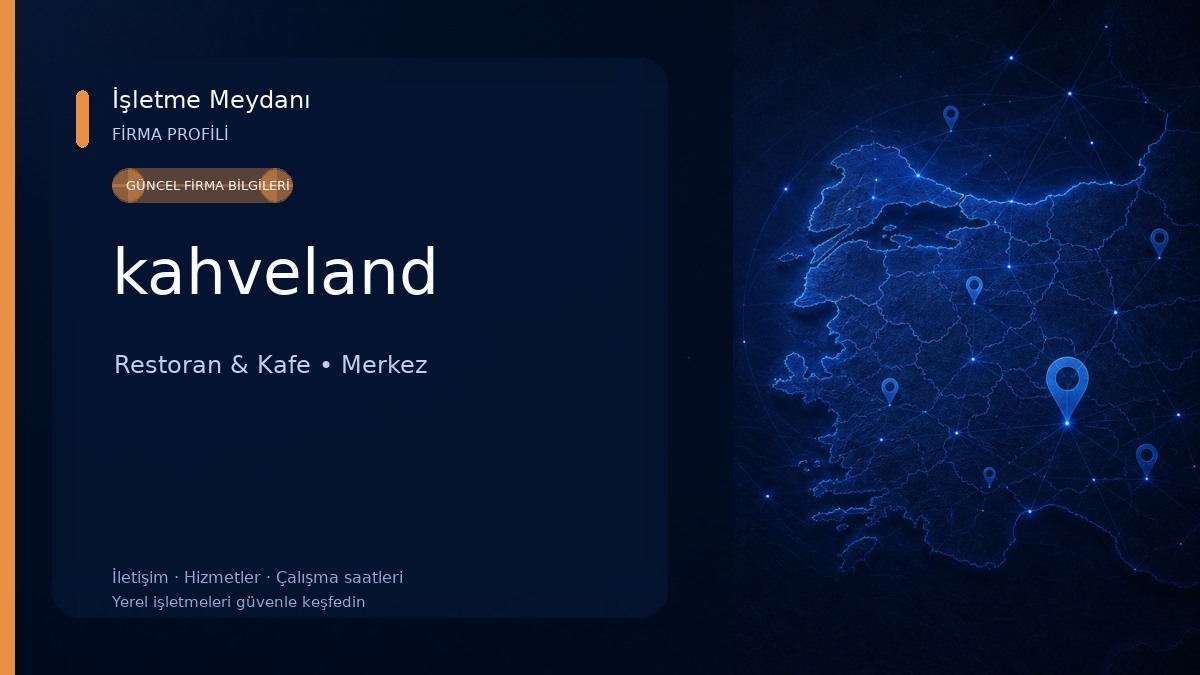 İşletme Meydanı
FİRMA PROFİLİ

GÜNCEL FİRMA BİLGİLERİ

kahveland

Restoran & Kafe • Merkez

İletişim · Hizmetler · Çalışma saatleri
Yerel işletmeleri güvenle keşfedin